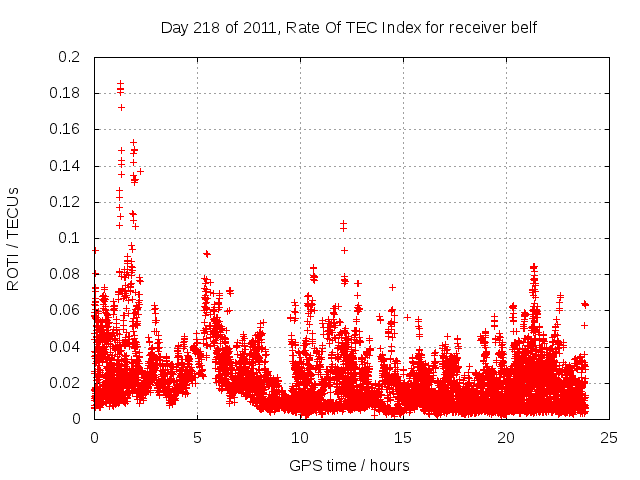 Day 218 of 2011, Rate Of TEC Index for receiver belf

ROTI / TECUs

0.2
0.18
0.16
0.14
0.12
0.1
0.08
0.06
0.04
0.02
0

0
5
10
15
20
25

GPS time / hours